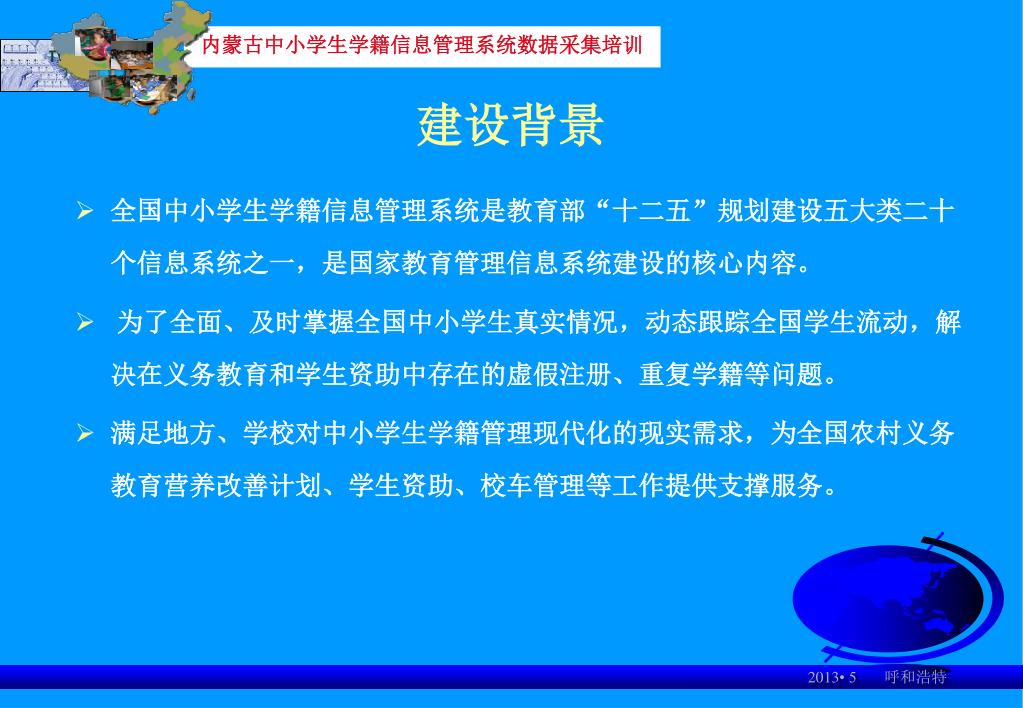 内蒙古中小学生学籍信息管理系统数据采集培训

建设背景

➢ 全国中小学生学籍信息管理系统是教育部“十二五”规划建设五大类二十个信息系统之一，是国家教育管理信息系统建设的核心内容。

➢ 为了全面、及时掌握全国中小学生真实情况，动态跟踪全国学生流动，解决在义务教育和学生资助中存在的虚假注册、重复学籍等问题。

➢ 满足地方、学校对中小学生学籍管理现代化的现实需求，为全国农村义务教育营养改善计划、学生资助、校车管理等工作提供支撑服务。

2013• 5　呼和浩特